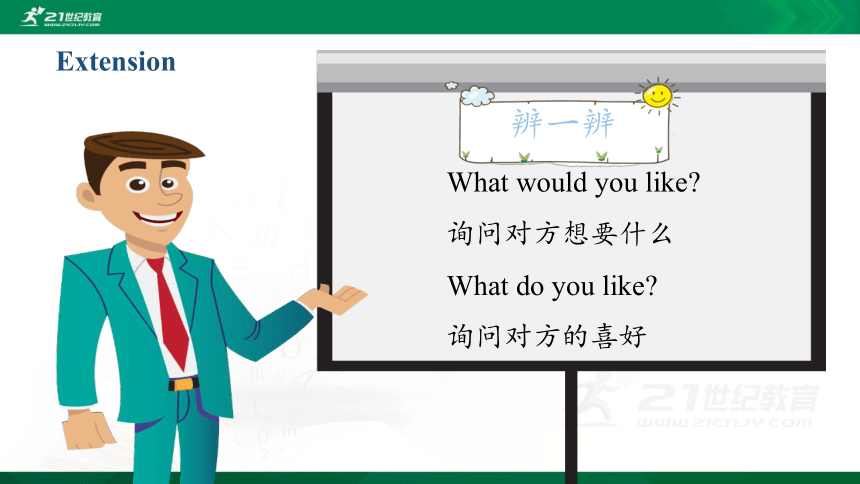 21世纪教育
WWW.21CNJY.COM

Extension

辨一辨

What would you like?

询问对方想要什么

What do you like?

询问对方的喜好

21世纪教育
WWW.21CNJY.COM